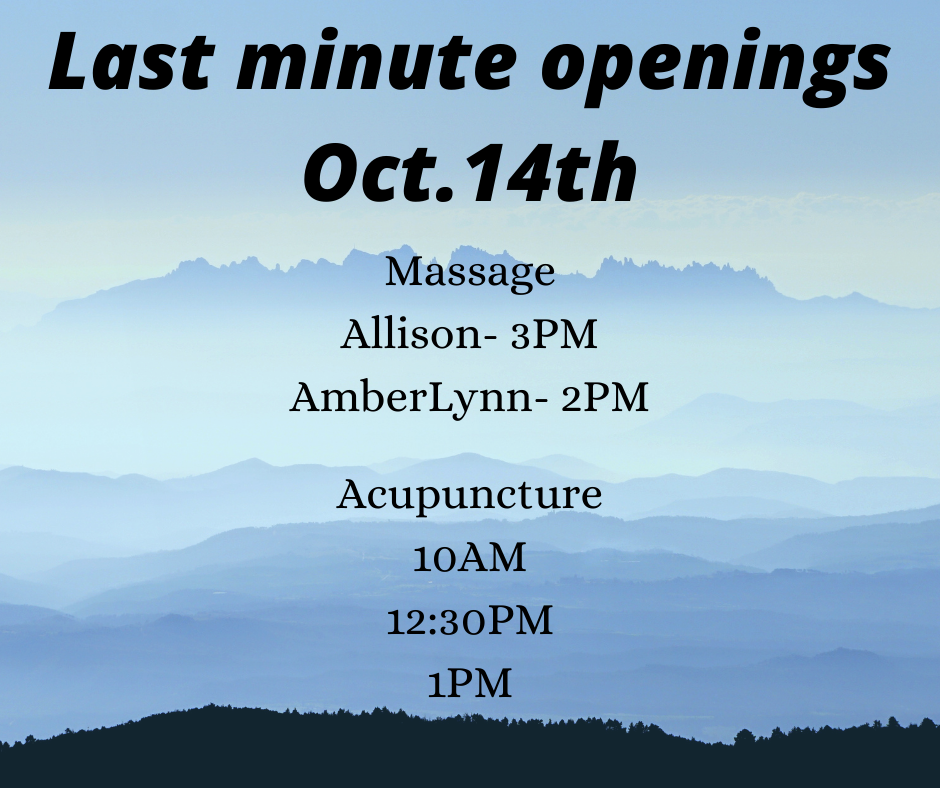 Last minute openings
Oct.14th

Massage
Allison- 3PM
AmberLynn- 2PM

Acupuncture
10AM
12:30PM
1PM